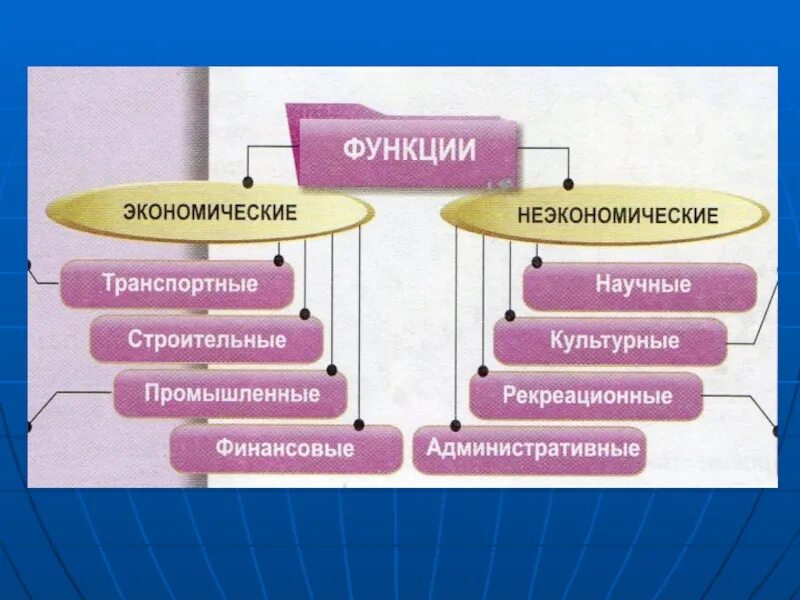 ФУНКЦИИ

ЭКОНОМИЧЕСКИЕ

Транспортные

Строительные

Промышленные

Финансовые

НЕЭКОНОМИЧЕСКИЕ

Научные

Культурные

Рекреационные

Административные